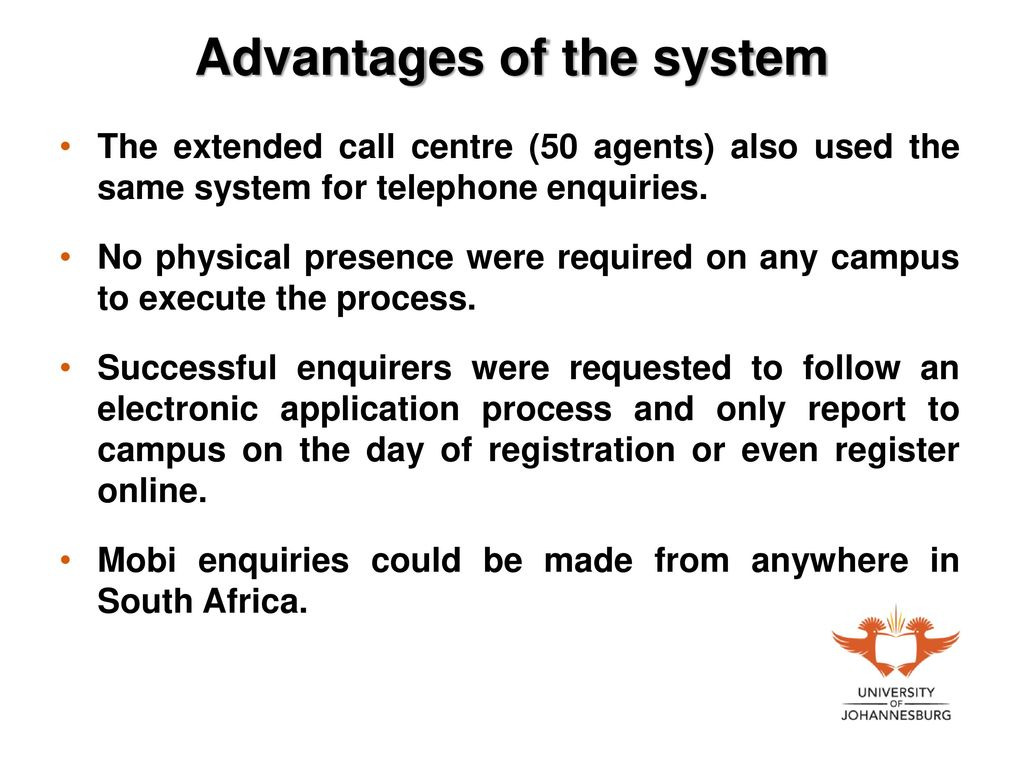 Advantages of the system

• The extended call centre (50 agents) also used the same system for telephone enquiries.

• No physical presence were required on any campus to execute the process.

• Successful enquirers were requested to follow an electronic application process and only report to campus on the day of registration or even register online.

• Mobi enquiries could be made from anywhere in South Africa.

UNIVERSITY OF JOHANNESBURG